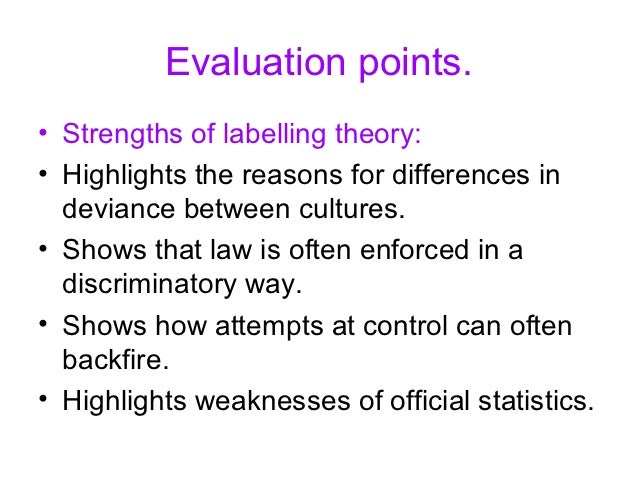 Evaluation points.

• Strengths of labelling theory:
• Highlights the reasons for differences in deviance between cultures.
• Shows that law is often enforced in a discriminatory way.
• Shows how attempts at control can often backfire.
• Highlights weaknesses of official statistics.